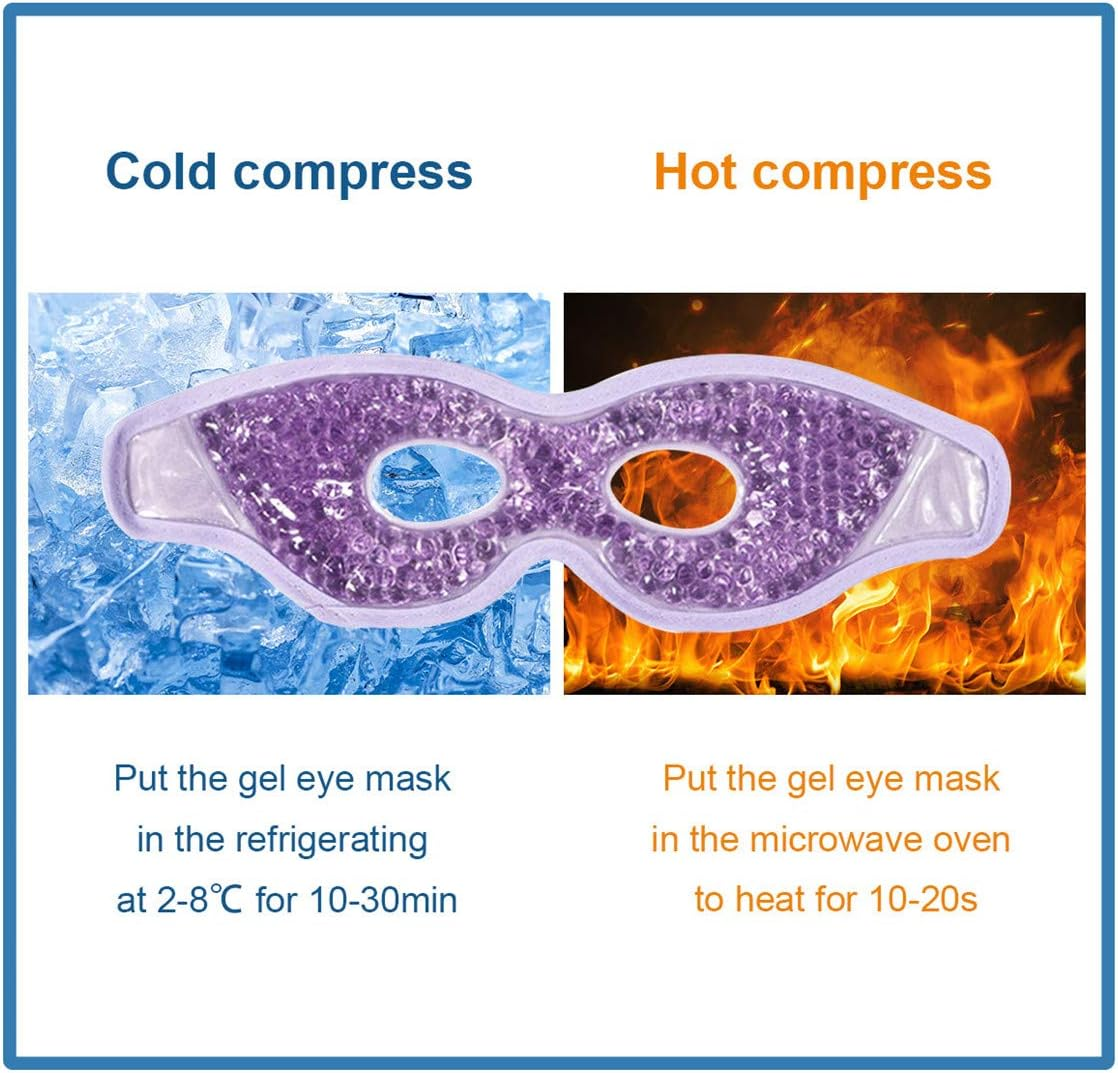 Cold compress

Put the gel eye mask in the refrigerating at 2-8℃ for 10-30min

Hot compress

Put the gel eye mask in the microwave oven to heat for 10-20s